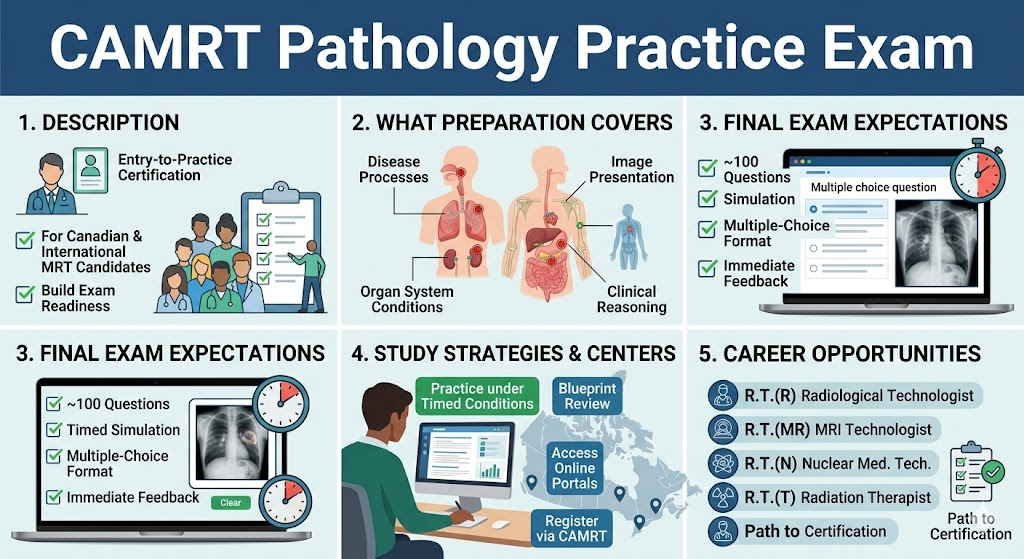 CAMRT Pathology Practice Exam

1. DESCRIPTION

Entry-to-Practice Certification

For Canadian & International MRT Candidates

Build Exam Readiness

2. WHAT PREPARATION COVERS

Disease Processes

Image Presentation

Organ System Conditions

Clinical Reasoning

3. FINAL EXAM EXPECTATIONS

~100 Questions

Simulation

Multiple-Choice Format

Immediate Feedback

Multiple choice question

3. FINAL EXAM EXPECTATIONS

~100 Questions

Timed Simulation

Multiple-Choice Format

Immediate Feedback

Clear

4. STUDY STRATEGIES & CENTERS

Practice under Timed Conditions

Blueprint Review

Access Online Portals

Register via CAMRT

5. CAREER OPPORTUNITIES

R.T.(R) Radiological Technologist

R.T.(MR) MRI Technologist

R.T.(N) Nuclear Med. Tech.

R.T.(T) Radiation Therapist

Path to Certification

Path to Certification